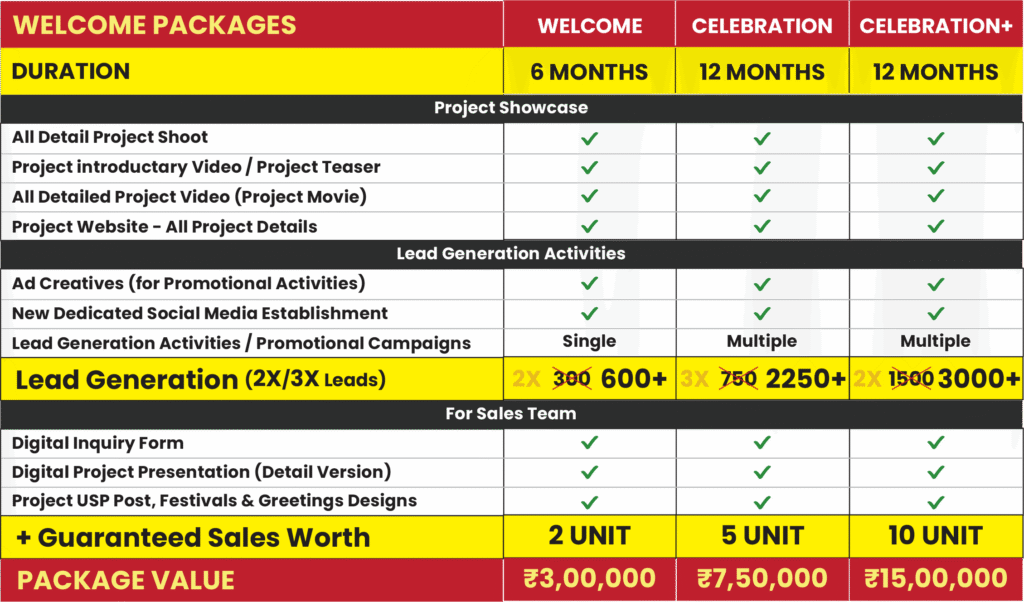 | WELCOME PACKAGES | WELCOME | CELEBRATION | CELEBRATION+ |
|---|---|---|---|
| DURATION | 6 MONTHS | 12 MONTHS | 12 MONTHS |
| Project Showcase | | | |
| All Detail Project Shoot | ✓ | ✓ | ✓ |
| Project introductary Video / Project Teaser | ✓ | ✓ | ✓ |
| All Detailed Project Video (Project Movie) | ✓ | ✓ | ✓ |
| Project Website - All Project Details | ✓ | ✓ | ✓ |
| Lead Generation Activities | | | |
| Ad Creatives (for Promotional Activities) | ✓ | ✓ | ✓ |
| New Dedicated Social Media Establishment | ✓ | ✓ | ✓ |
| Lead Generation Activities / Promotional Campaigns | Single | Multiple | Multiple |
| Lead Generation (2X/3X Leads) | 2X ~~300~~ 600+ | 3X ~~750~~ 2250+ | 2X ~~1500~~ 3000+ |
| For Sales Team | | | |
| Digital Inquiry Form | ✓ | ✓ | ✓ |
| Digital Project Presentation (Detail Version) | ✓ | ✓ | ✓ |
| Project USP Post, Festivals & Greetings Designs | ✓ | ✓ | ✓ |
| + Guaranteed Sales Worth | 2 UNIT | 5 UNIT | 10 UNIT |
| PACKAGE VALUE | ₹3,00,000 | ₹7,50,000 | ₹15,00,000 |